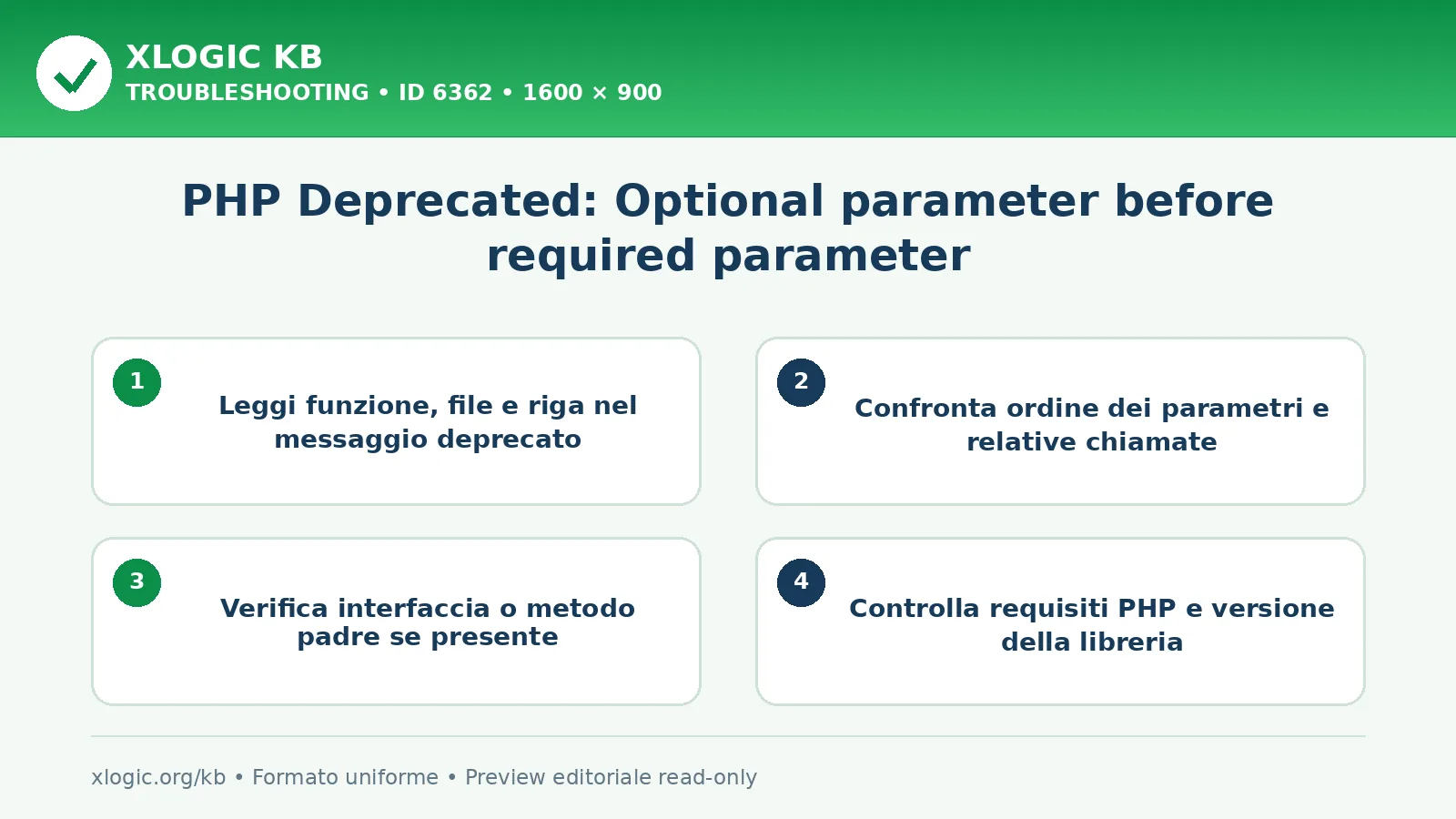 XLOGIC KB
TROUBLESHOOTING • ID 6362 • 1600 × 900

PHP Deprecated: Optional parameter before required parameter

1
Leggi funzione, file e riga nel messaggio deprecato

2
Confronta ordine dei parametri e relative chiamate

3
Verifica interfaccia o metodo padre se presente

4
Controlla requisiti PHP e versione della libreria

xlogic.org/kb • Formato uniforme • Preview editoriale read-only